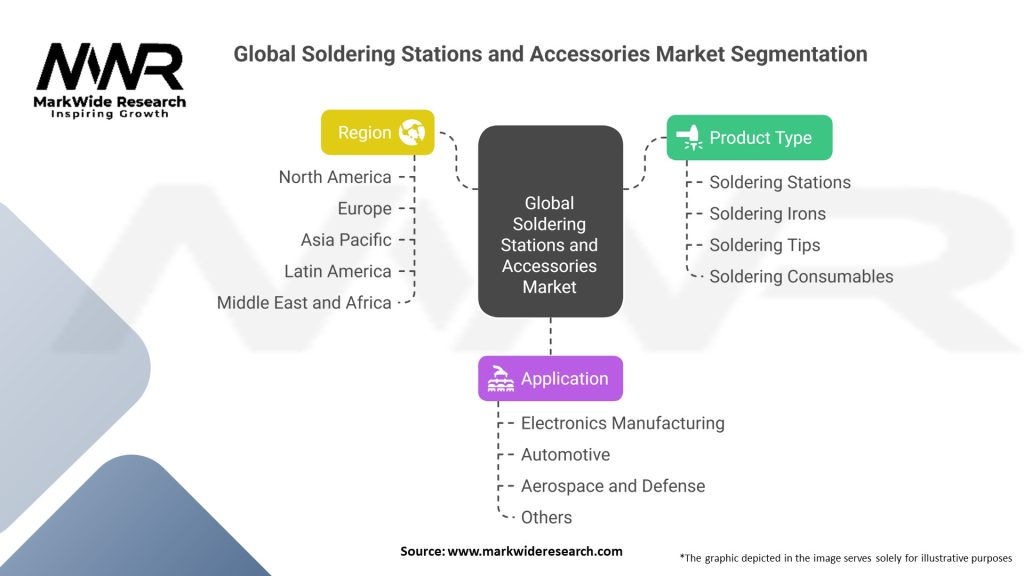 MWR
MarkWide Research
Inspiring Growth

Global Soldering Stations and Accessories Market Segmentation

Region
North America
Europe
Asia Pacific
Latin America
Middle East and Africa

Global Soldering Stations and Accessories Market

Product Type
Soldering Stations
Soldering Irons
Soldering Tips
Soldering Consumables

Application
Electronics Manufacturing
Automotive
Aerospace and Defense
Others

Source: www.markwideresearch.com

*The graphic depicted in the image serves solely for illustrative purposes